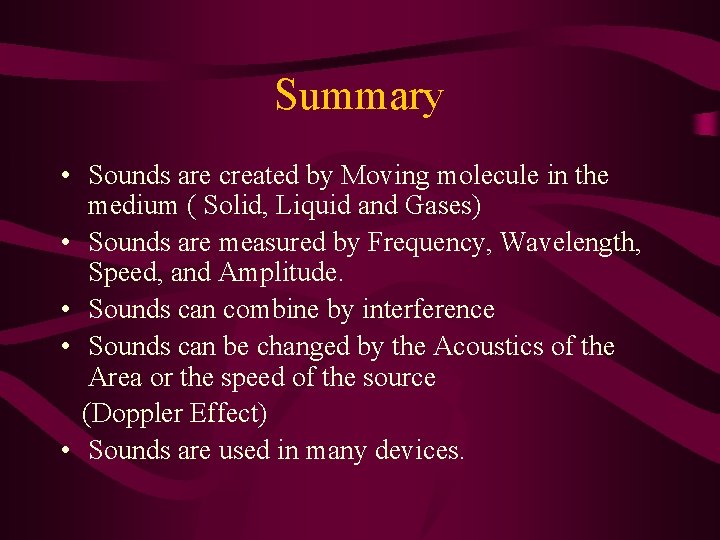 Summary

• Sounds are created by Moving molecule in the medium ( Solid, Liquid and Gases)
• Sounds are measured by Frequency, Wavelength, Speed, and Amplitude.
• Sounds can combine by interference
• Sounds can be changed by the Acoustics of the Area or the speed of the source
(Doppler Effect)
• Sounds are used in many devices.